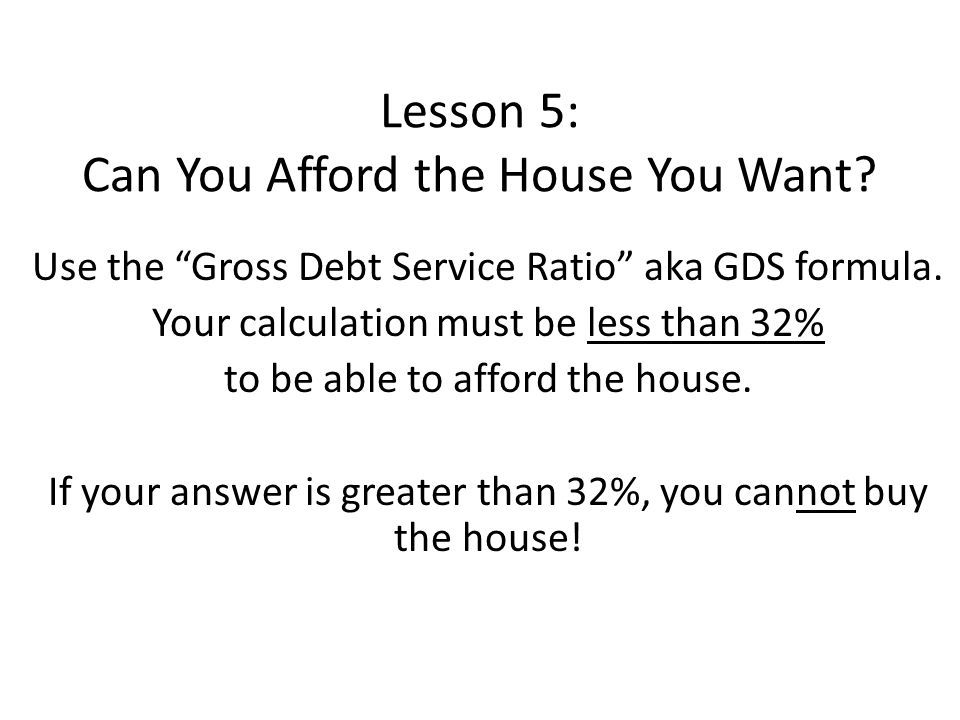 Lesson 5:
Can You Afford the House You Want?

Use the “Gross Debt Service Ratio” aka GDS formula.
Your calculation must be less than 32%
to be able to afford the house.

If your answer is greater than 32%, you cannot buy the house!